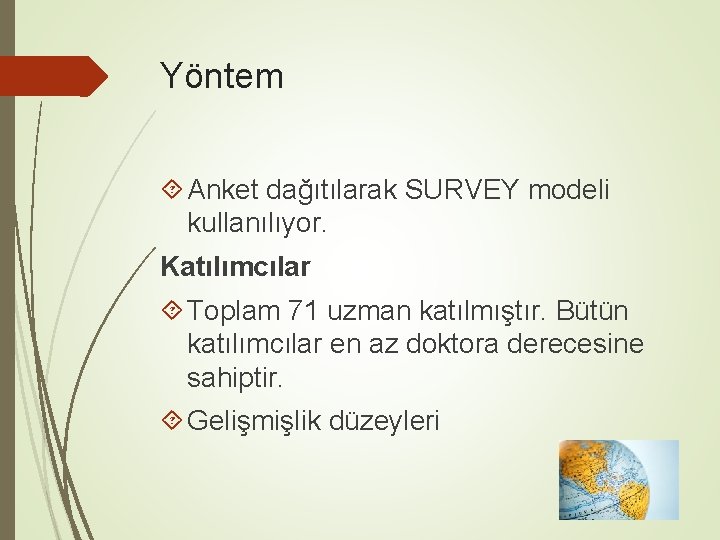 Yöntem

Anket dağıtılarak SURVEY modeli kullanılıyor.

Katılımcılar

Toplam 71 uzman katılmıştır. Bütün katılımcılar en az doktora derecesine sahiptir.

Gelişmişlik düzeyleri